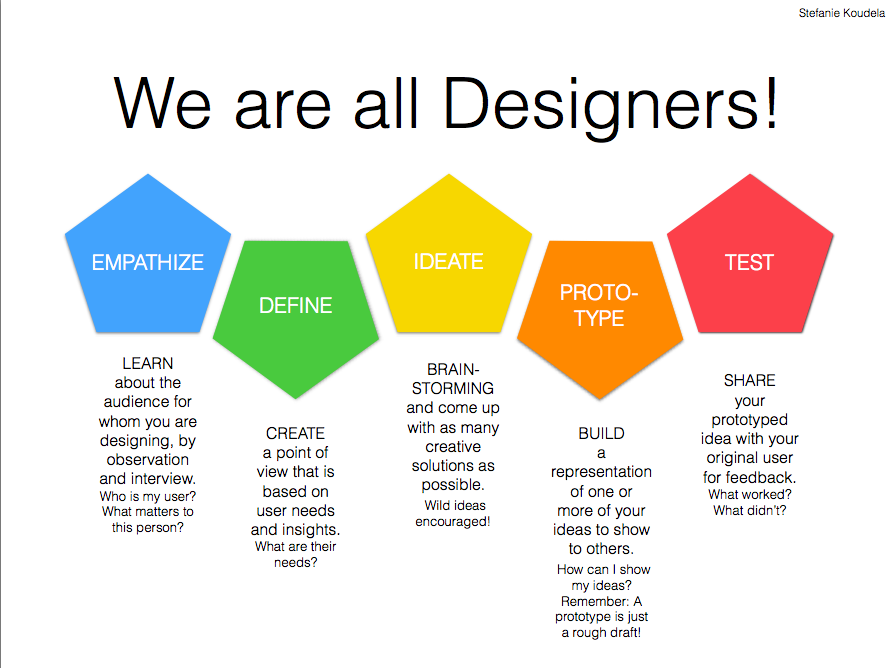 Stefanie Koudela

We are all Designers!

EMPATHIZE

LEARN about the audience for whom you are designing, by observation and interview.
Who is my user? What matters to this person?

DEFINE

CREATE a point of view that is based on user needs and insights.
What are their needs?

IDEATE

BRAIN-STORMING and come up with as many creative solutions as possible.
Wild ideas encouraged!

PROTO-TYPE

BUILD a representation of one or more of your ideas to show to others.
How can I show my ideas? Remember: A prototype is just a rough draft!

TEST

SHARE your prototyped idea with your original user for feedback.
What worked? What didn't?